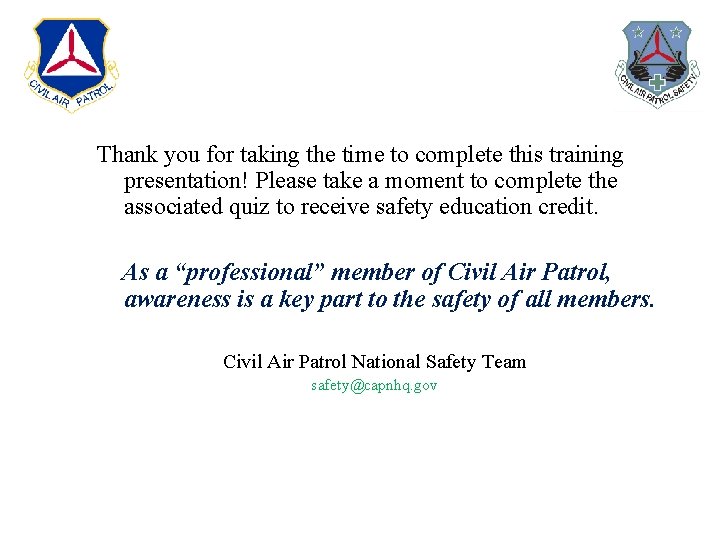 CIVIL AIR PATROL

CIVIL AIR PATROL SAFETY

Thank you for taking the time to complete this training presentation! Please take a moment to complete the associated quiz to receive safety education credit.

As a “professional” member of Civil Air Patrol, awareness is a key part to the safety of all members.

Civil Air Patrol National Safety Team
safety@capnhq.gov